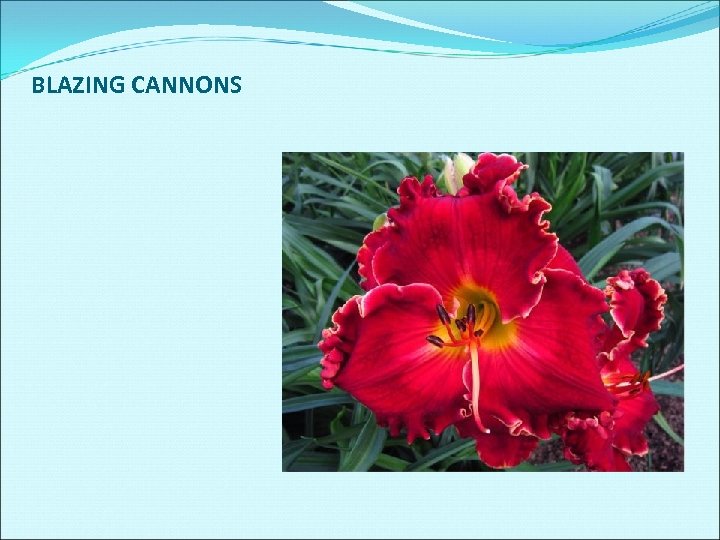 BLAZING CANNONS